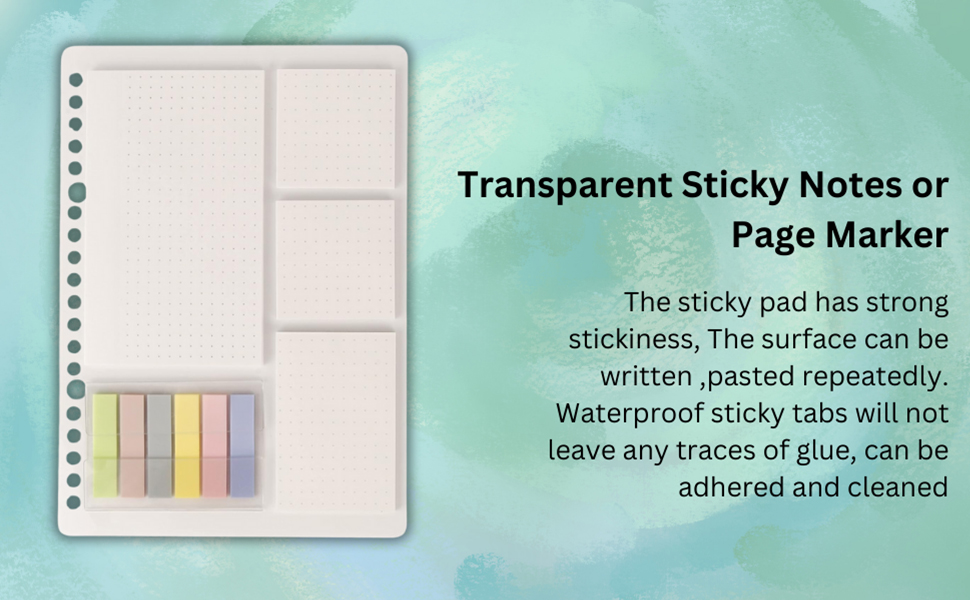 Transparent Sticky Notes or Page Marker

The sticky pad has strong stickiness, The surface can be written ,pasted repeatedly. Waterproof sticky tabs will not leave any traces of glue, can be adhered and cleaned